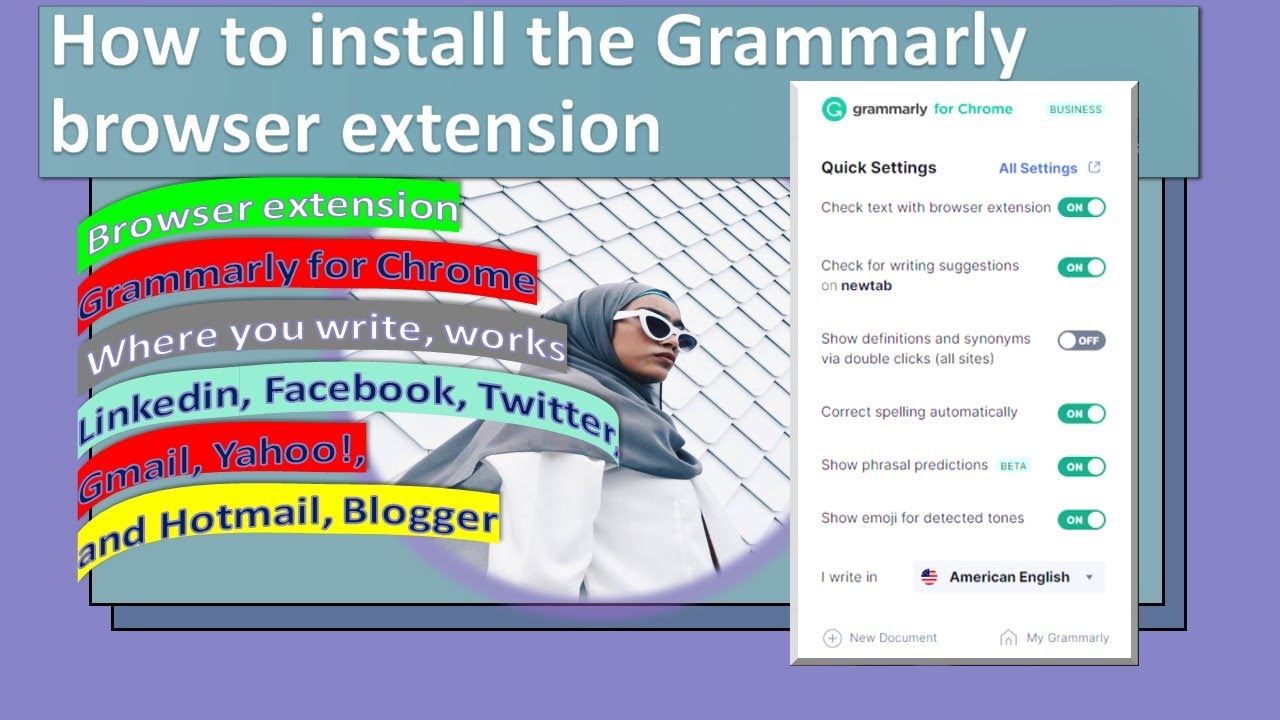 How to install the Grammarly browser extension

Browser extension

Grammarly for Chrome

Where you write, works

Linkedin, Facebook, Twitter,

Gmail, Yahoo!,

and Hotmail, Blogger

grammarly for Chrome BUSINESS

Quick Settings All Settings

Check text with browser extension ON

Check for writing suggestions on newtab ON

Show definitions and synonyms via double clicks (all sites) OFF

Correct spelling automatically ON

Show phrasal predictions BETA ON

Show emoji for detected tones ON

I write in American English

New Document My Grammarly